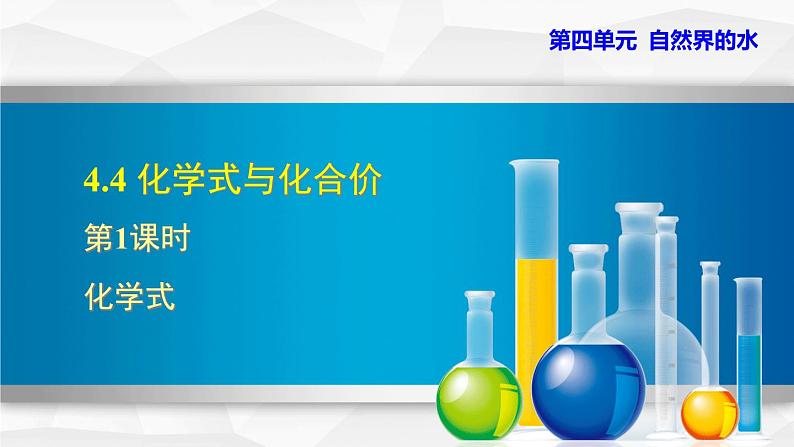 第四单元 自然界的水

4.4 化学式与化合价

第1课时

化学式